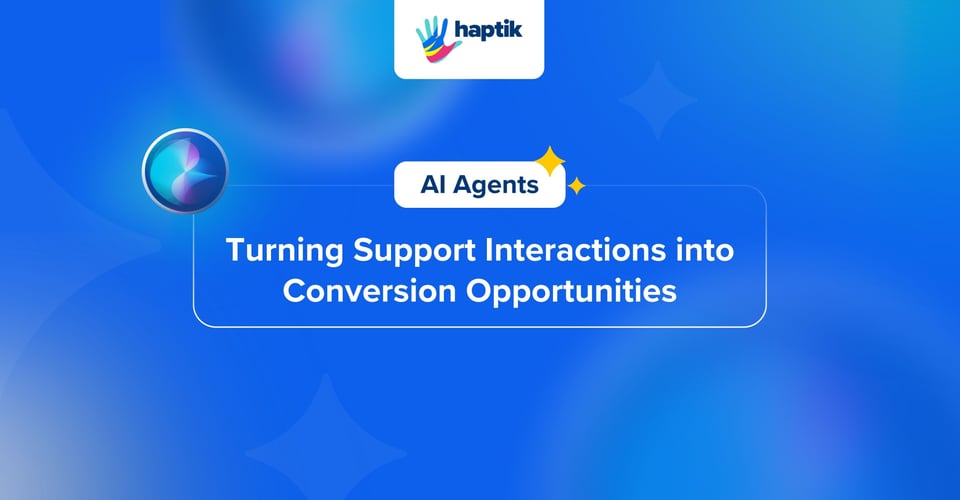 haptik

AI Agents

Turning Support Interactions into Conversion Opportunities